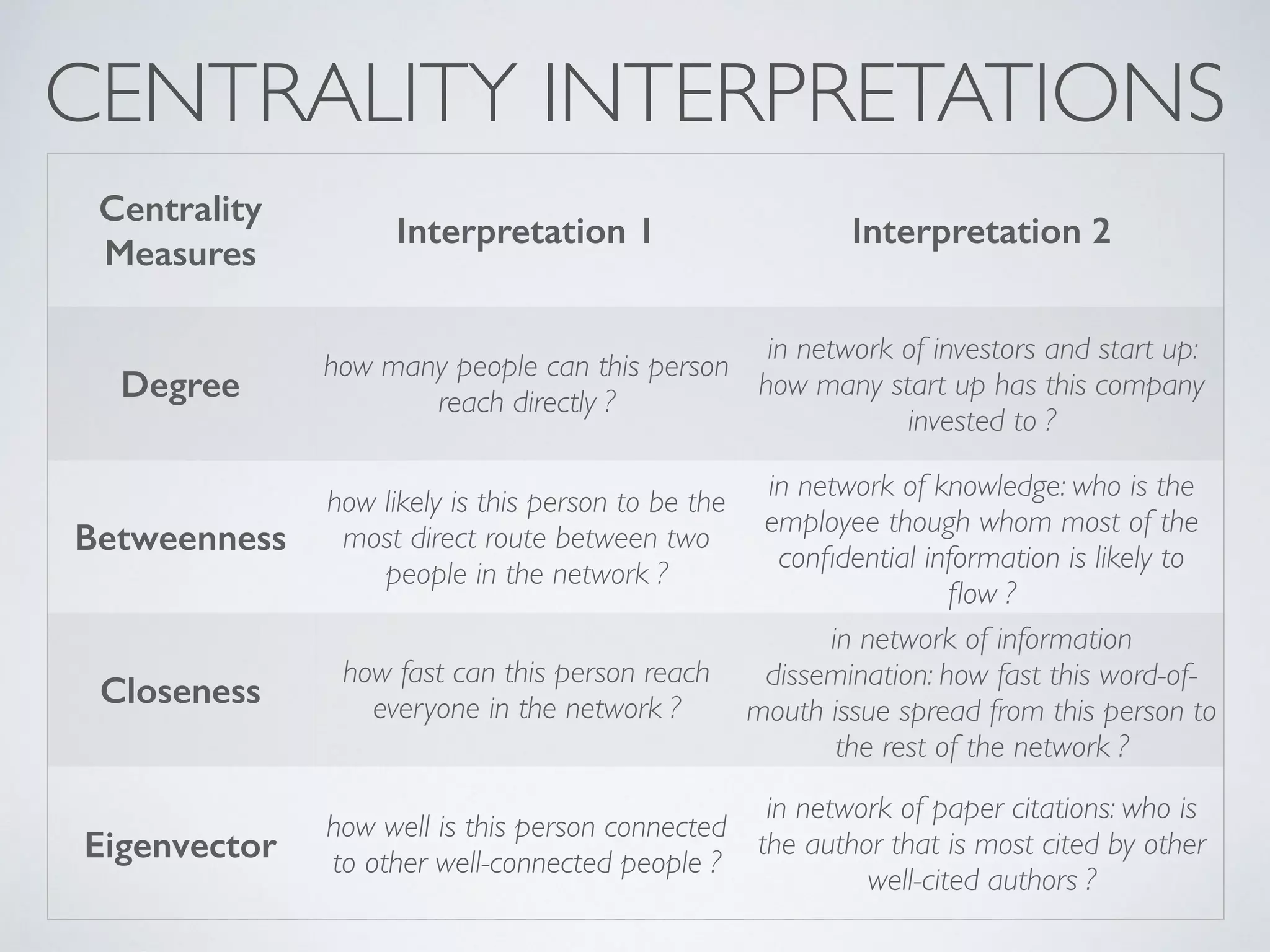 CENTRALITY INTERPRETATIONS

| Centrality Measures | Interpretation 1 | Interpretation 2 |
|---|---|---|
| Degree | how many people can this person reach directly ? | in network of investors and start up: how many start up has this company invested to ? |
| Betweenness | how likely is this person to be the most direct route between two people in the network ? | in network of knowledge: who is the employee though whom most of the confidential information is likely to flow ? |
| Closeness | how fast can this person reach everyone in the network ? | in network of information dissemination: how fast this word-of-mouth issue spread from this person to the rest of the network ? |
| Eigenvector | how well is this person connected to other well-connected people ? | in network of paper citations: who is the author that is most cited by other well-cited authors ? |